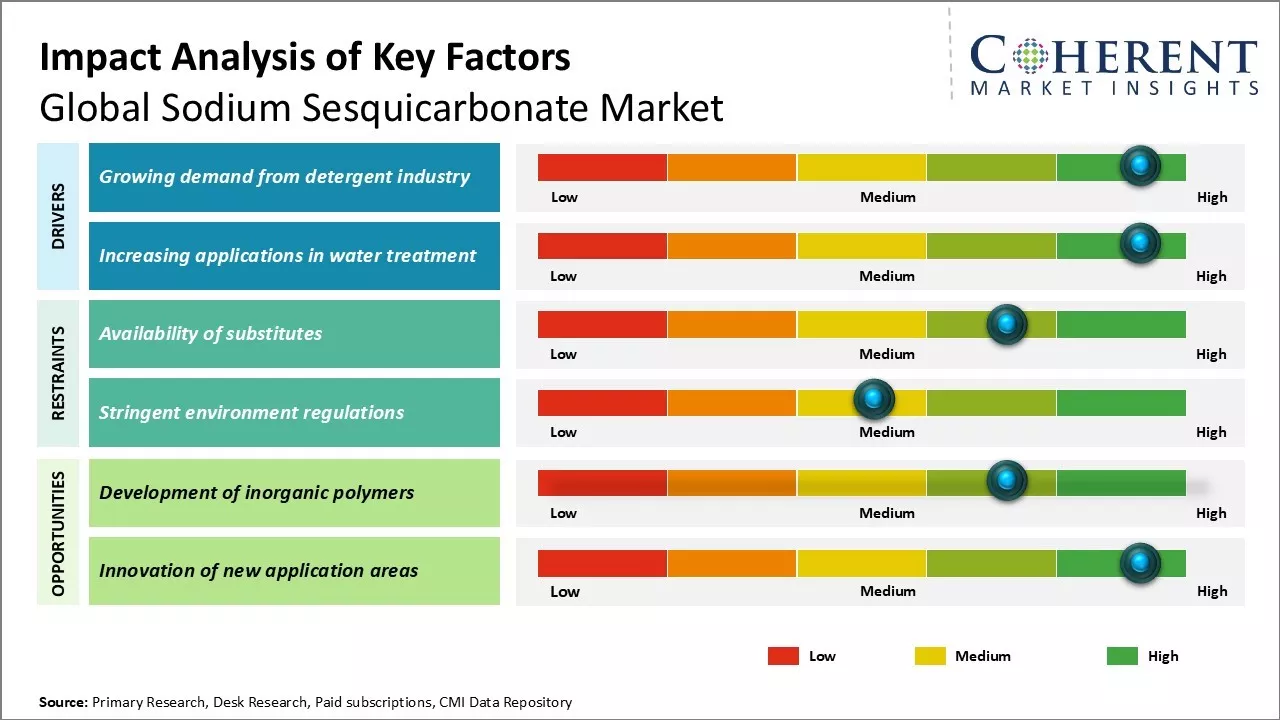 Impact Analysis of Key Factors
Global Sodium Sesquicarbonate Market

COHERENT
MARKET INSIGHTS

DRIVERS

Growing demand from detergent industry
Low Medium High

Increasing applications in water treatment
Low Medium High

RESTRAINTS

Availability of substitutes
Low Medium High

Stringent environment regulations
Low Medium High

OPPORTUNITIES

Development of inorganic polymers
Low Medium High

Innovation of new application areas
Low Medium High

Low Medium High

Source: Primary Research, Desk Research, Paid subscriptions, CMI Data Repository